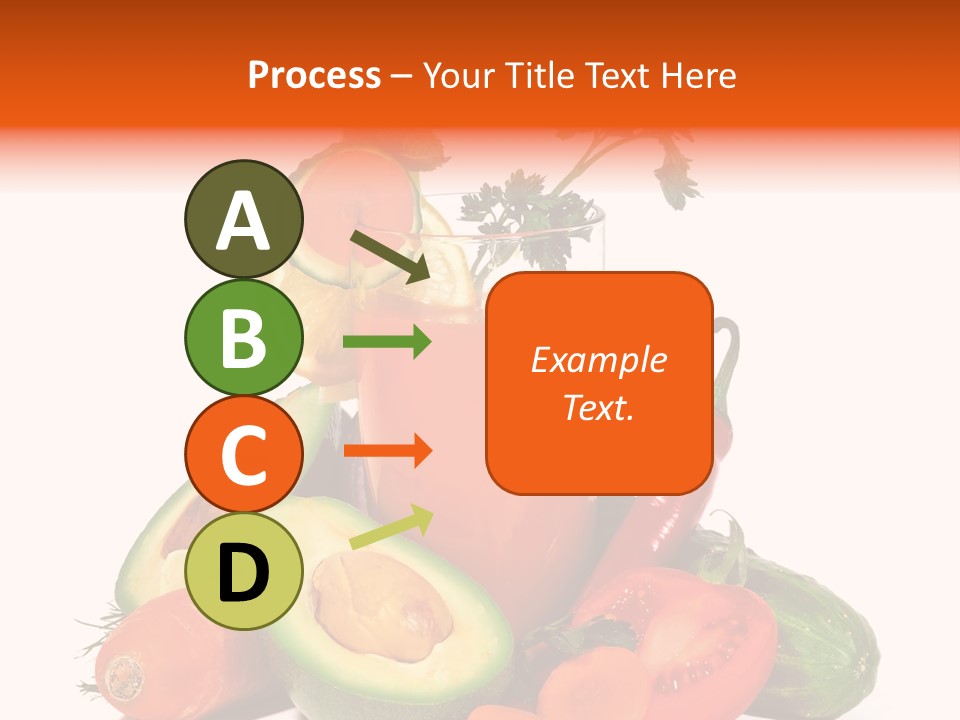 Process – Your Title Text Here

A

B

C

D

Example Text.